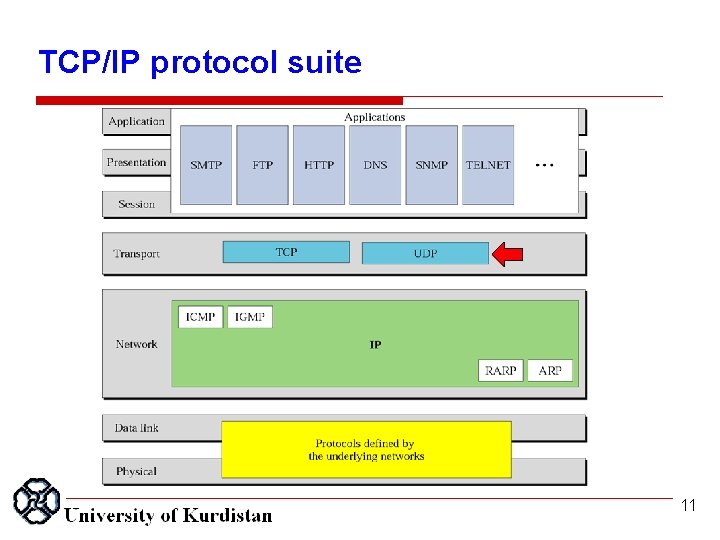 TCP/IP protocol suite

Application
Presentation
Session
Applications
SMTP
FTP
HTTP
DNS
SNMP
TELNET
...

Transport
TCP
UDP

Network
ICMP
IGMP
IP
RARP
ARP

Data link
Physical
Protocols defined by the underlying networks

University of Kurdistan
11